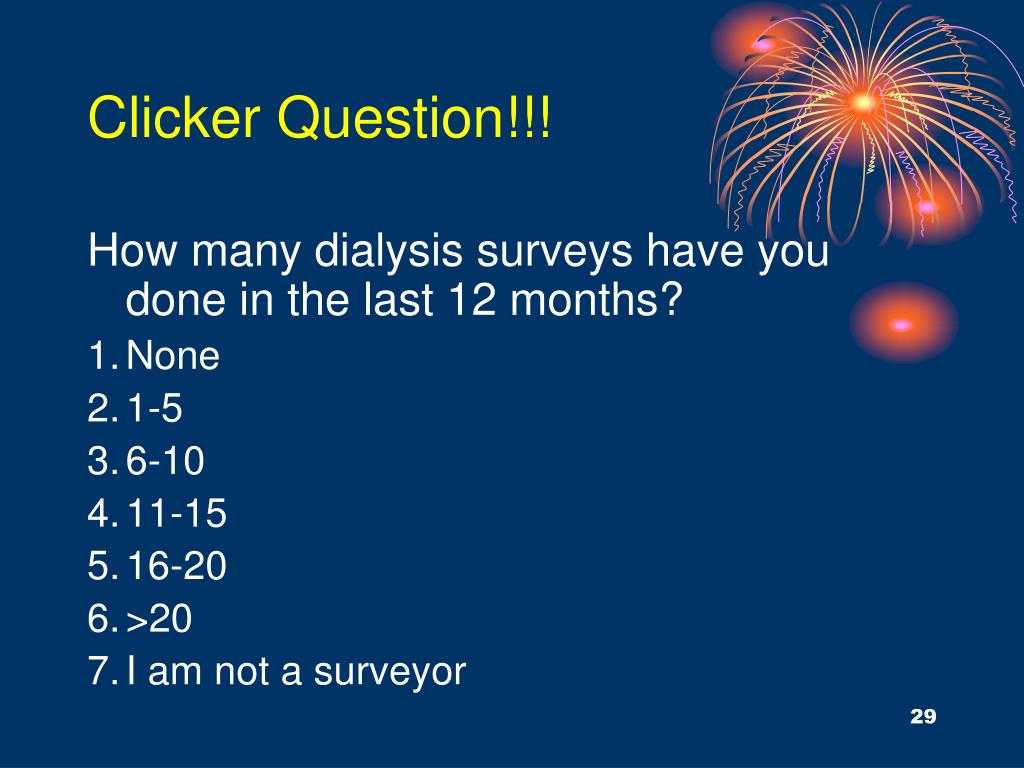 Clicker Question!!!

How many dialysis surveys have you done in the last 12 months?

1. None
2. 1-5
3. 6-10
4. 11-15
5. 16-20
6. >20
7. I am not a surveyor

29